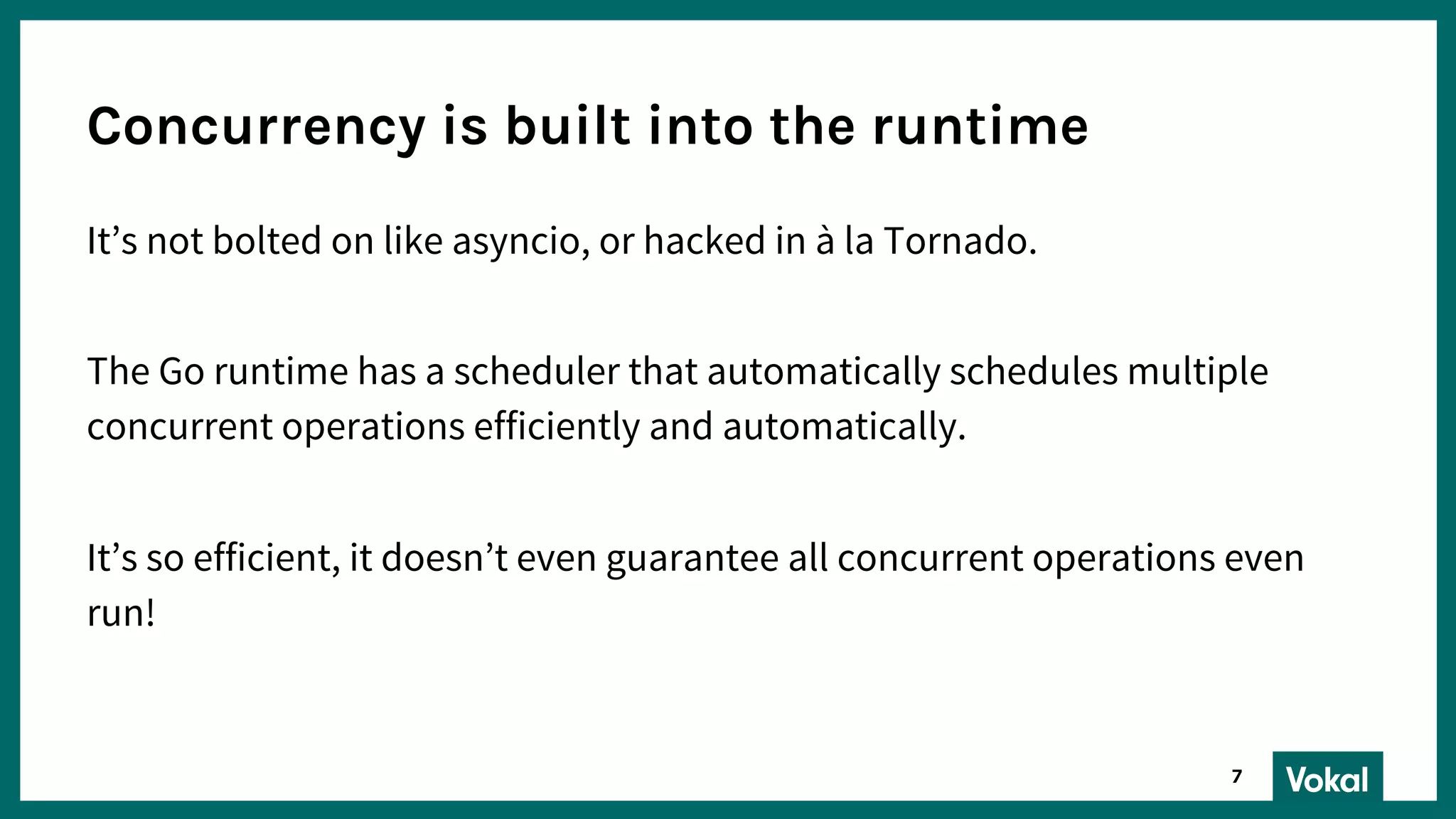 Concurrency is built into the runtime

It’s not bolted on like asyncio, or hacked in à la Tornado.

The Go runtime has a scheduler that automatically schedules multiple concurrent operations efficiently and automatically.

It’s so efficient, it doesn’t even guarantee all concurrent operations even run!

7

Vokal